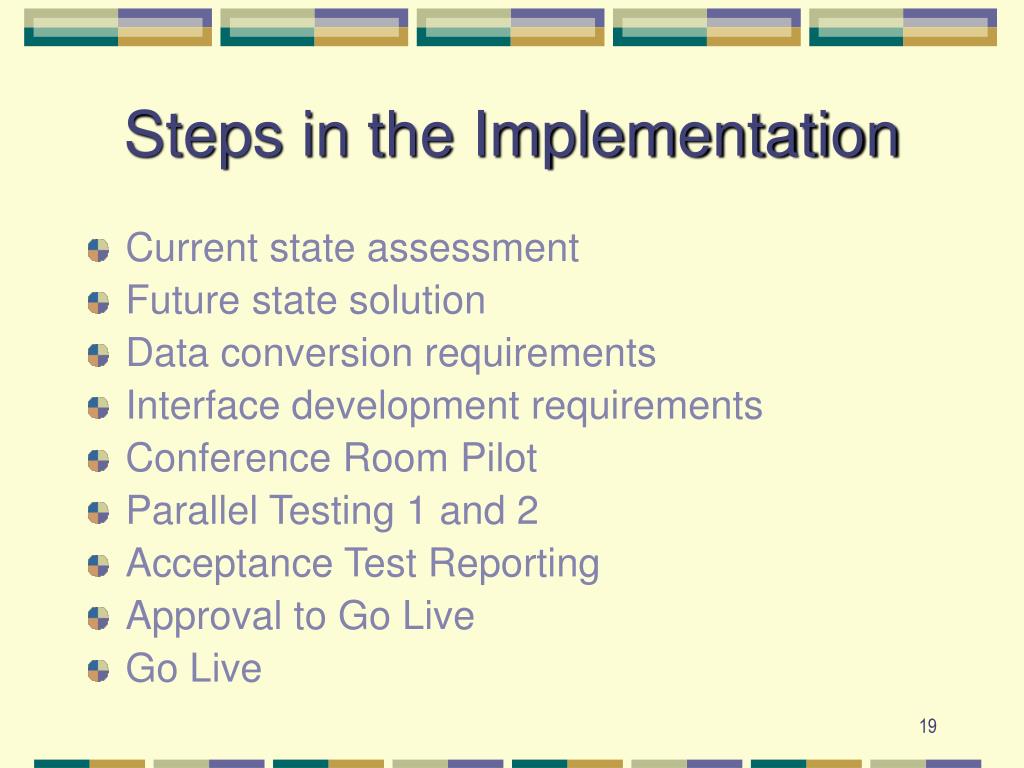 Steps in the Implementation

Current state assessment
Future state solution
Data conversion requirements
Interface development requirements
Conference Room Pilot
Parallel Testing 1 and 2
Acceptance Test Reporting
Approval to Go Live
Go Live

19